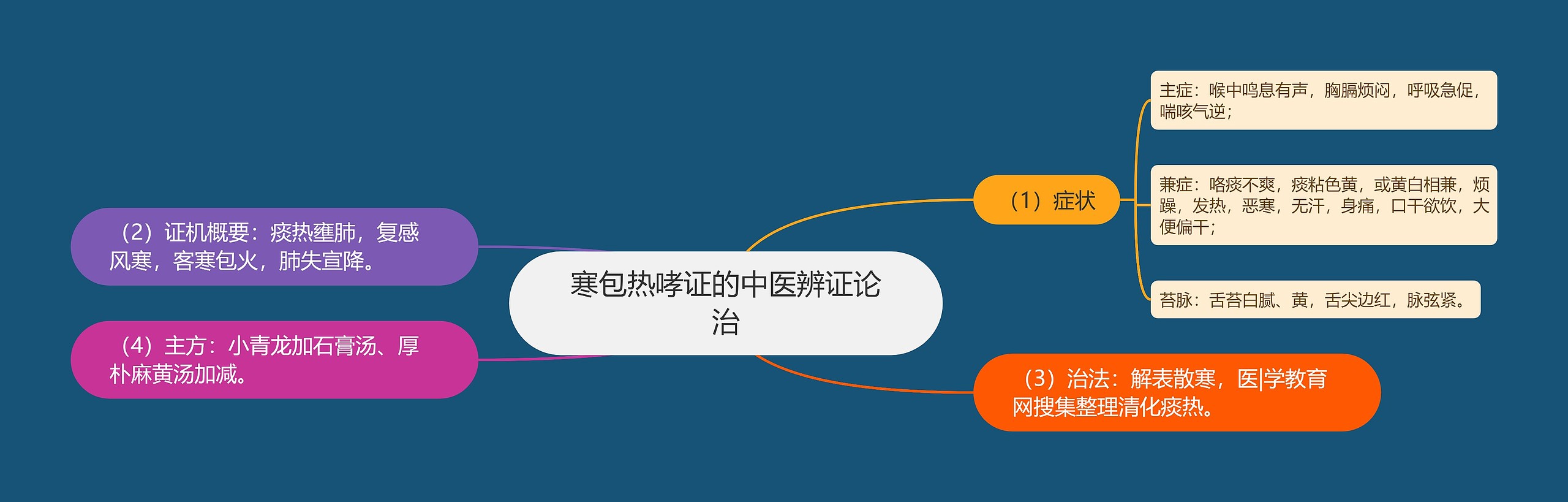 寒包热哮证的中医辨证论治

（1）症状

主症：喉中鸣息有声，胸膈烦闷，呼吸急促，喘咳气逆；

兼症：咯痰不爽，痰粘色黄，或黄白相兼，烦躁，发热，恶寒，无汗，身痛，口干欲饮，大便偏干；

苔脉：舌苔白腻、黄，舌尖边红，脉弦紧。

（2）证机概要：痰热壅肺，复感风寒，客寒包火，肺失宣降。

（3）治法：解表散寒，医|学教育网搜集整理清化痰热。

（4）主方：小青龙加石膏汤、厚朴麻黄汤加减。